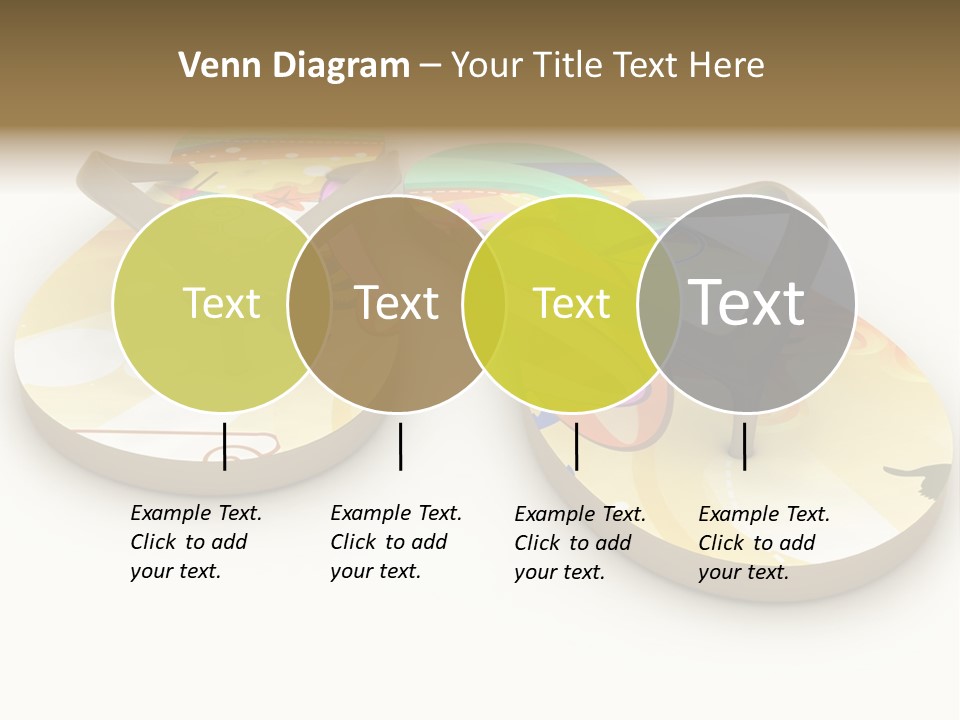 Venn Diagram – Your Title Text Here

Text

Text

Text

Text

Example Text. Click to add your text.

Example Text. Click to add your text.

Example Text. Click to add your text.

Example Text. Click to add your text.